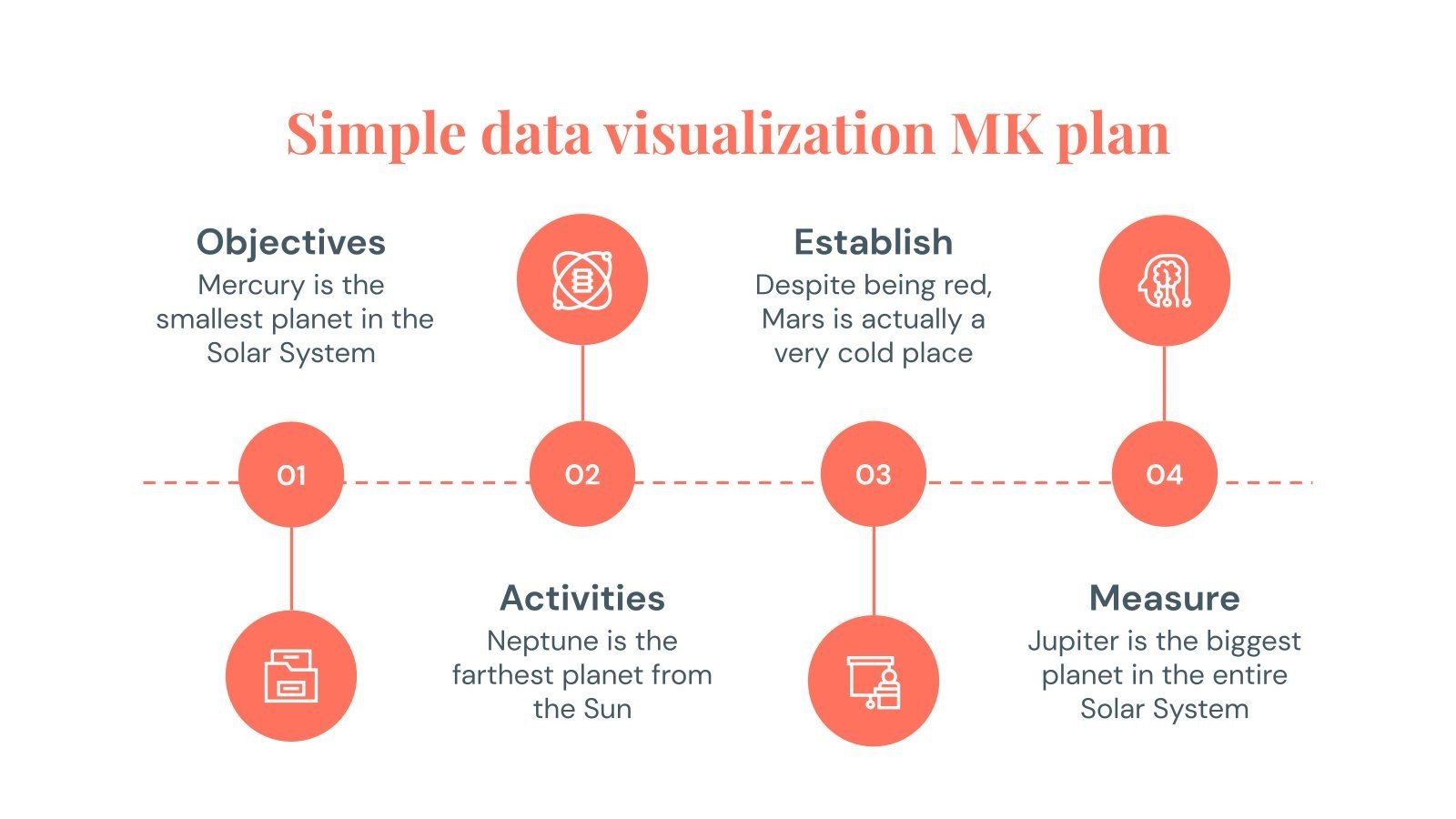 Simple data visualization MK plan

Objectives
Mercury is the smallest planet in the Solar System

Establish
Despite being red, Mars is actually a very cold place

01

02

03

04

Activities
Neptune is the farthest planet from the Sun

Measure
Jupiter is the biggest planet in the entire Solar System